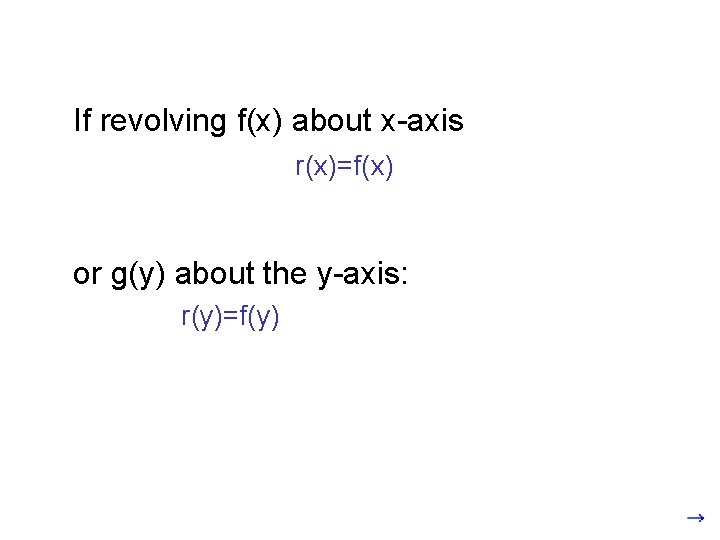 If revolving f(x) about x-axis

r(x)=f(x)

or g(y) about the y-axis:

r(y)=f(y)

→